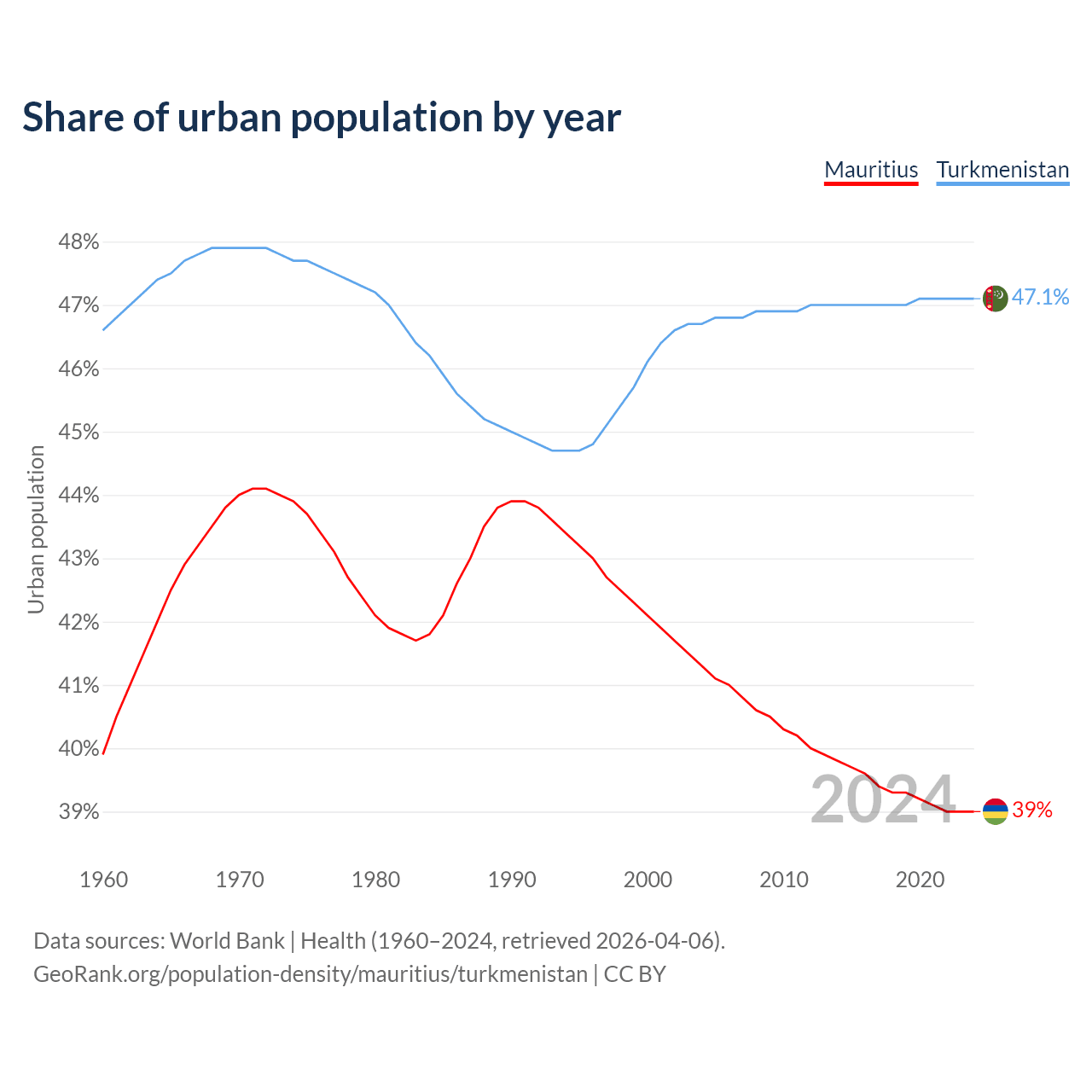 Share of urban population by year

Mauritius Turkmenistan

Urban population

48%
47%
46%
45%
44%
43%
42%
41%
40%
39%

47.1%
39%

2024

1960 1970 1980 1990 2000 2010 2020

Data sources: World Bank | Health (1960–2024, retrieved 2026-04-06).
GeoRank.org/population-density/mauritius/turkmenistan | CC BY